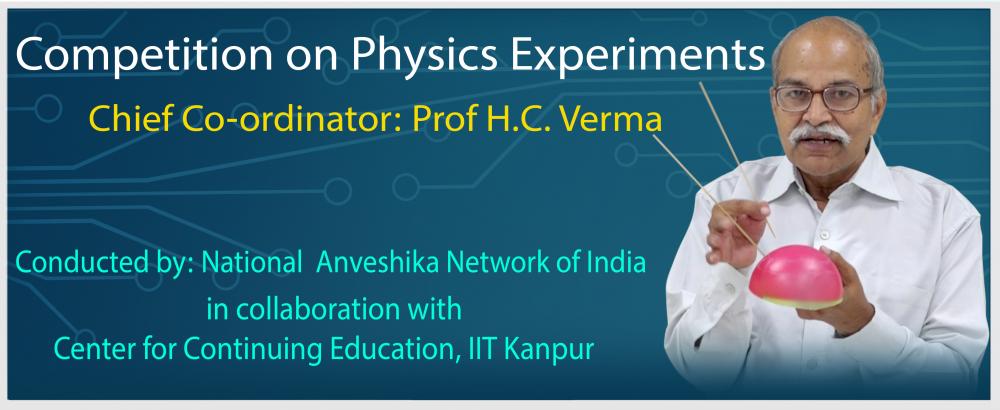 Competition on Physics Experiments

Chief Co-ordinator: Prof H.C. Verma

Conducted by: National Anveshika Network of India
in collaboration with
Center for Continuing Education, IIT Kanpur